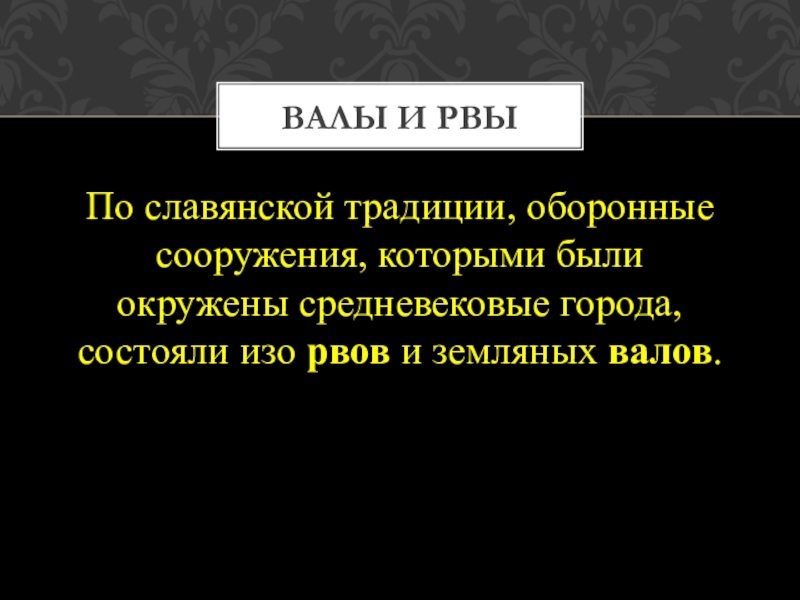 ВАЛЫ И РВЫ

По славянской традиции, оборонные сооружения, которыми были окружены средневековые города, состояли изо рвов и земляных валов.